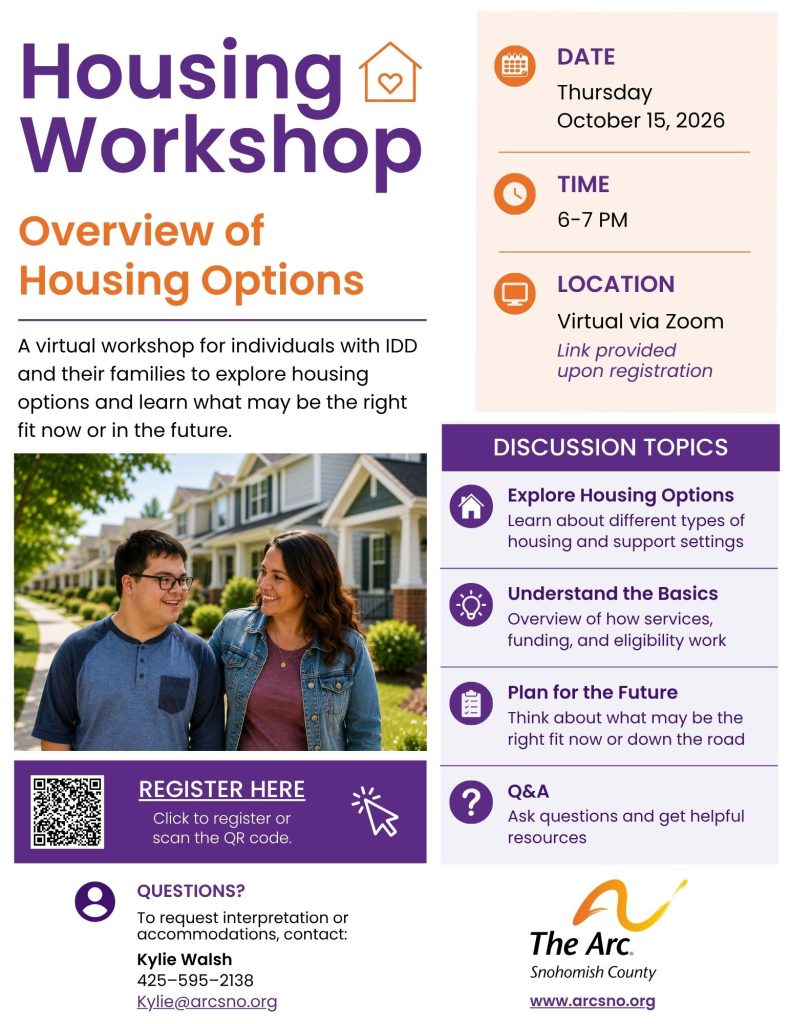 Housing Workshop

Overview of Housing Options

A virtual workshop for individuals with IDD and their families to explore housing options and learn what may be the right fit now or in the future.

REGISTER HERE
Click to register or scan the QR code.

QUESTIONS?
To request interpretation or accommodations, contact:
Kylie Walsh
425-595-2138
Kylie@arcsno.org

DATE
Thursday
October 15, 2026

TIME
6-7 PM

LOCATION
Virtual via Zoom
Link provided upon registration

DISCUSSION TOPICS

Explore Housing Options
Learn about different types of housing and support settings

Understand the Basics
Overview of how services, funding, and eligibility work

Plan for the Future
Think about what may be the right fit now or down the road

Q&A
Ask questions and get helpful resources

The Arc.
Snohomish County
www.arcsno.org